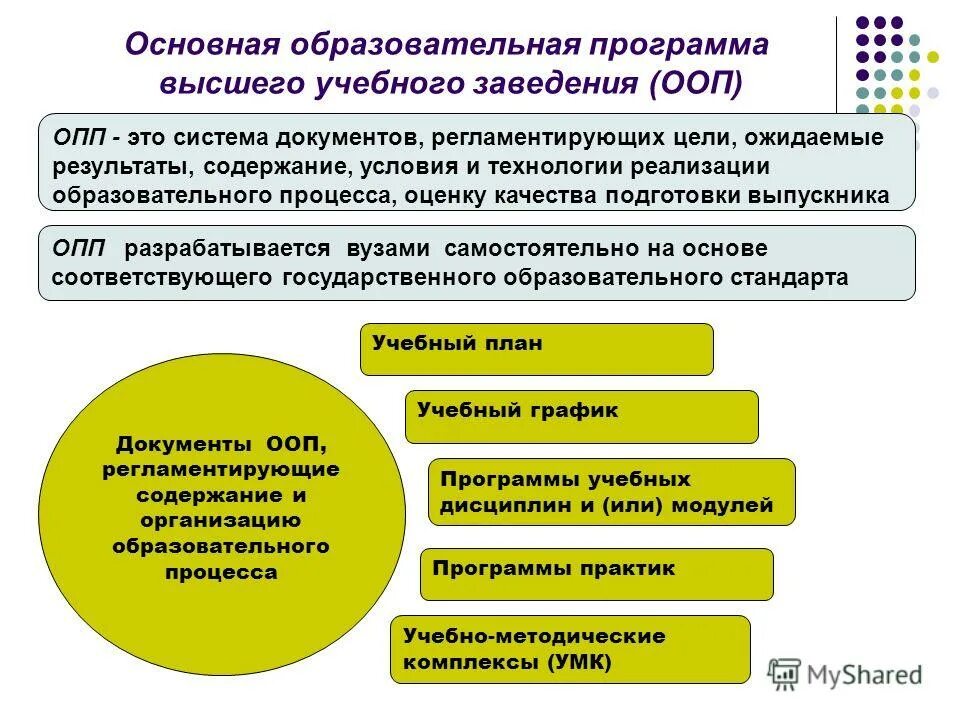 Основная образовательная программа высшего учебного заведения (ООП)

ОПП - это система документов, регламентирующих цели, ожидаемые результаты, содержание, условия и технологии реализации образовательного процесса, оценку качества подготовки выпускника

ОПП разрабатывается вузами самостоятельно на основе соответствующего государственного образовательного стандарта

Документы ООП, регламентирующие содержание и организацию образовательного процесса

Учебный план

Учебный график

Программы учебных дисциплин и (или) модулей

Программы практик

Учебно-методические комплексы (УМК)

MyShared